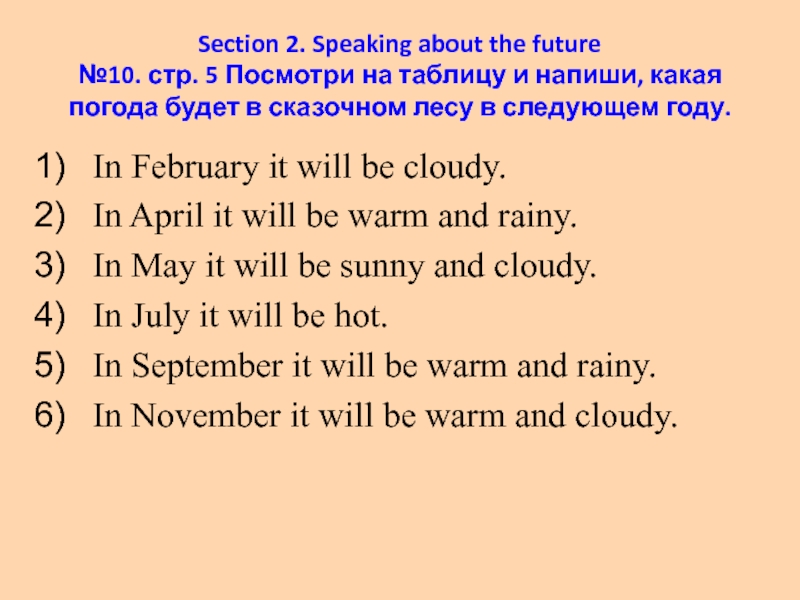 Section 2. Speaking about the future
№10. стр. 5 Посмотри на таблицу и напиши, какая погода будет в сказочном лесу в следующем году.

1) In February it will be cloudy.
2) In April it will be warm and rainy.
3) In May it will be sunny and cloudy.
4) In July it will be hot.
5) In September it will be warm and rainy.
6) In November it will be warm and cloudy.